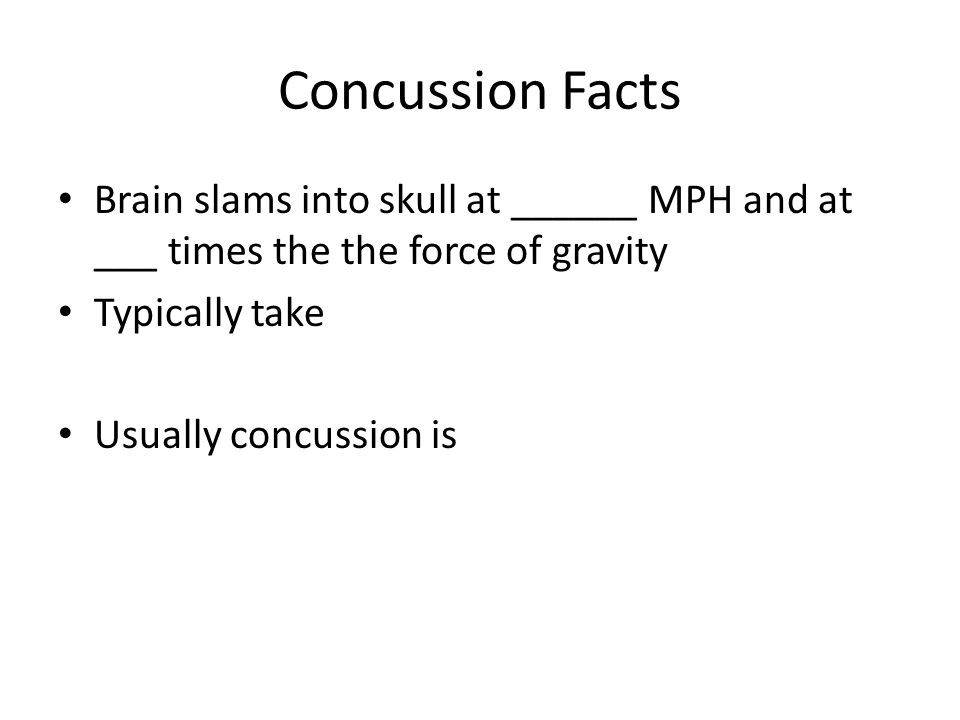 Concussion Facts

• Brain slams into skull at ______ MPH and at ___ times the the force of gravity
• Typically take

• Usually concussion is